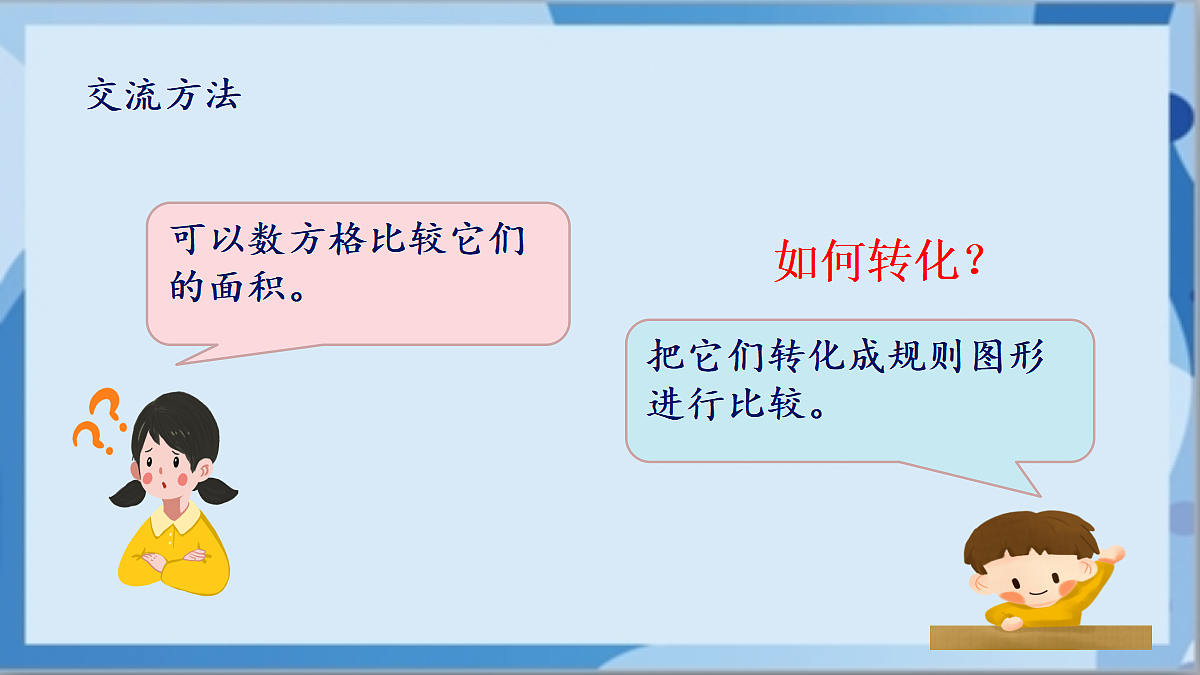 交流方法

可以数方格比较它们的面积。

如何转化？

把它们转化成规则图形进行比较。